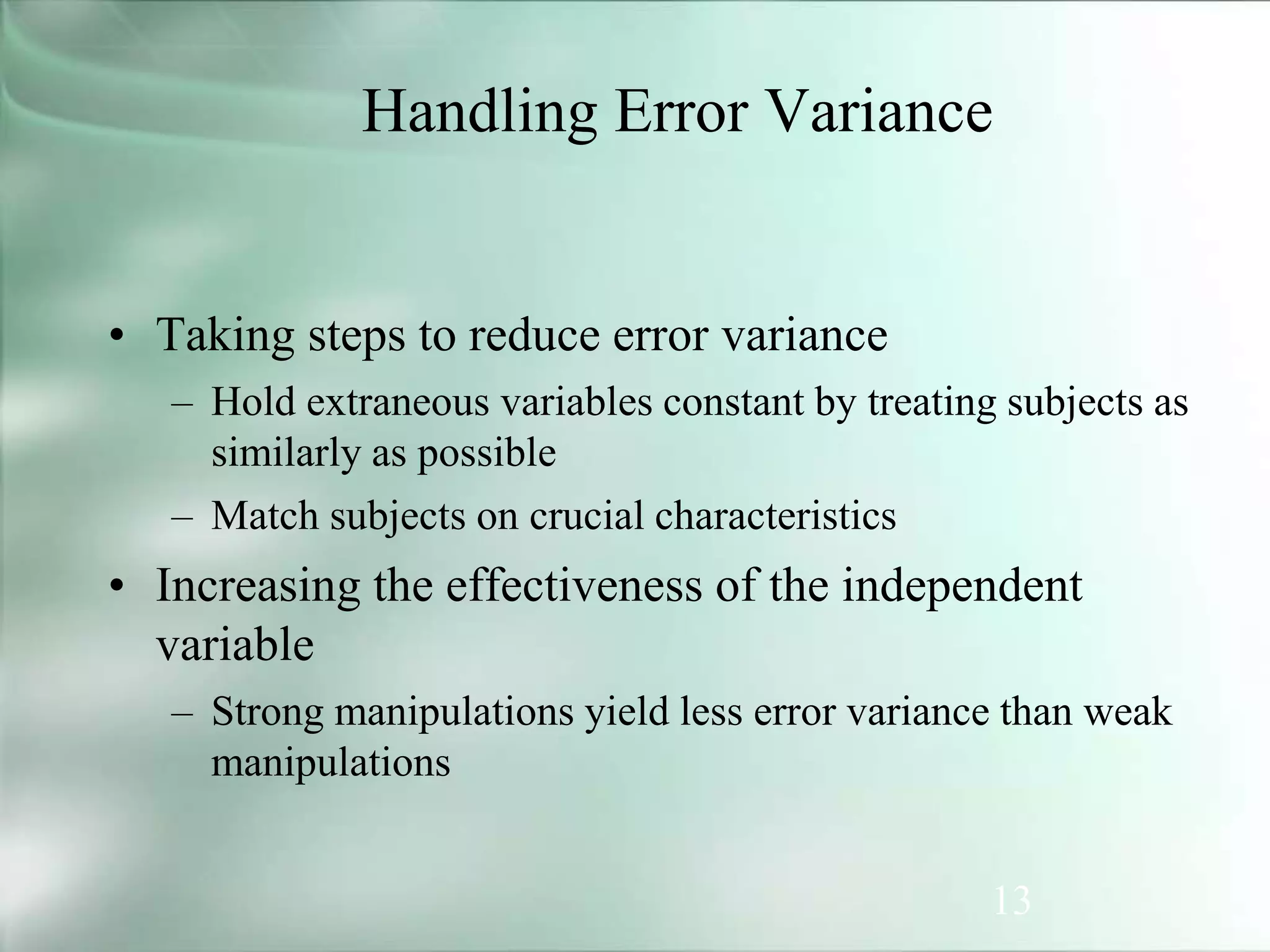 Handling Error Variance

• Taking steps to reduce error variance
  – Hold extraneous variables constant by treating subjects as similarly as possible
  – Match subjects on crucial characteristics
• Increasing the effectiveness of the independent variable
  – Strong manipulations yield less error variance than weak manipulations

13